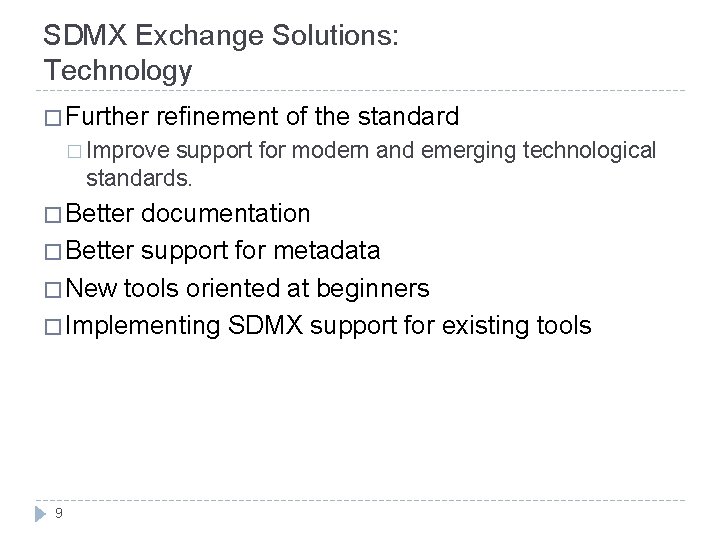 SDMX Exchange Solutions: Technology

□ Further refinement of the standard

□ Improve support for modern and emerging technological standards.

□ Better documentation

□ Better support for metadata

□ New tools oriented at beginners

□ Implementing SDMX support for existing tools

9